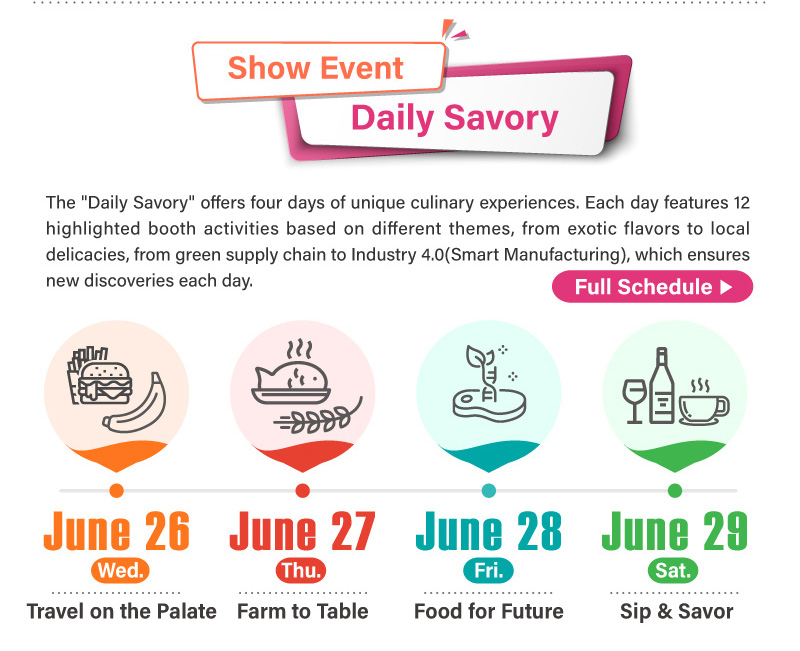 Show Event

Daily Savory

The "Daily Savory" offers four days of unique culinary experiences. Each day features 12 highlighted booth activities based on different themes, from exotic flavors to local delicacies, from green supply chain to Industry 4.0(Smart Manufacturing), which ensures new discoveries each day.

Full Schedule ▶

June 26
Wed.
Travel on the Palate

June 27
Thu.
Farm to Table

June 28
Fri.
Food for Future

June 29
Sat.
Sip & Savor